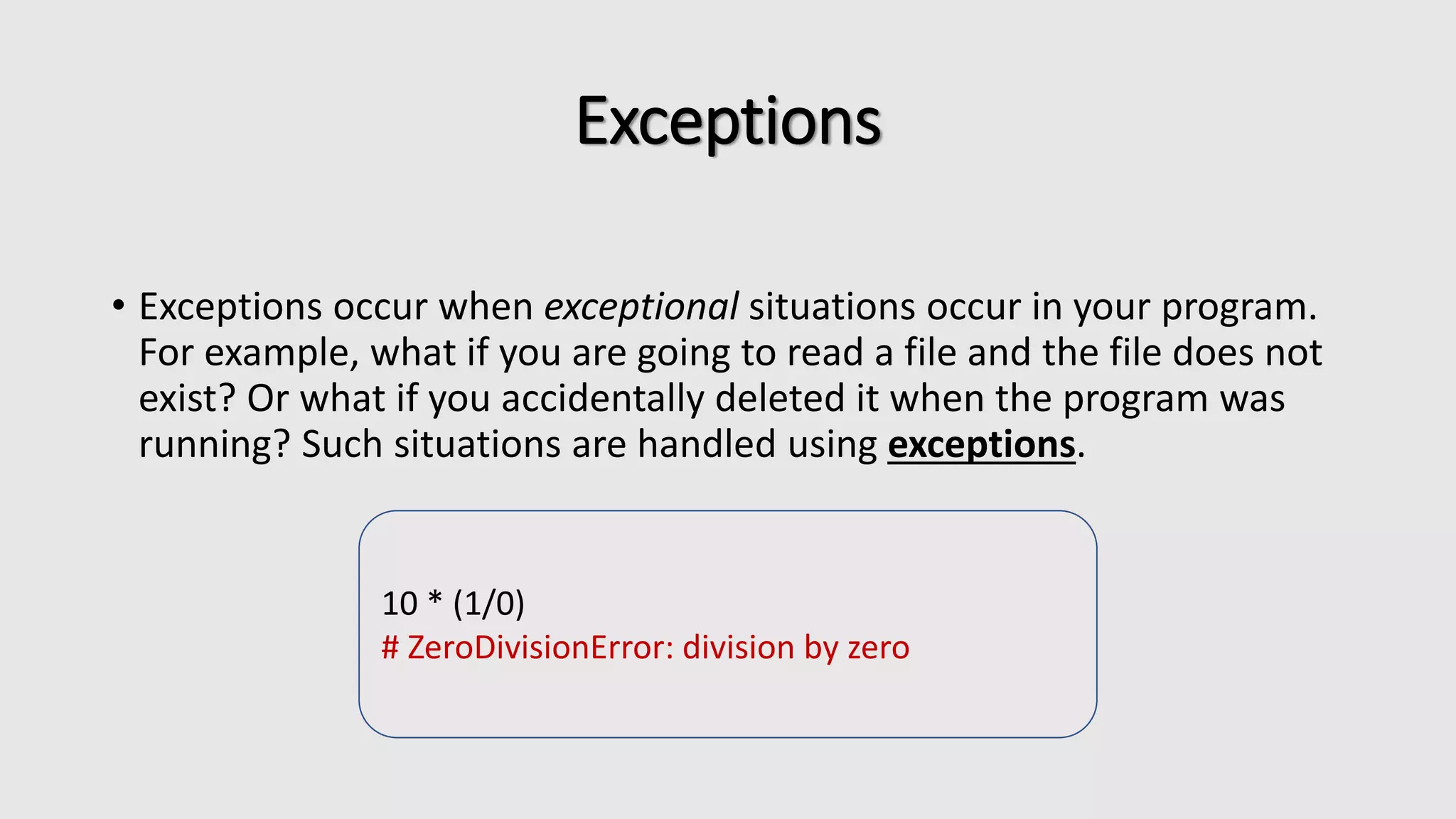 Exceptions

• Exceptions occur when exceptional situations occur in your program. For example, what if you are going to read a file and the file does not exist? Or what if you accidentally deleted it when the program was running? Such situations are handled using exceptions.

10 * (1/0)
# ZeroDivisionError: division by zero